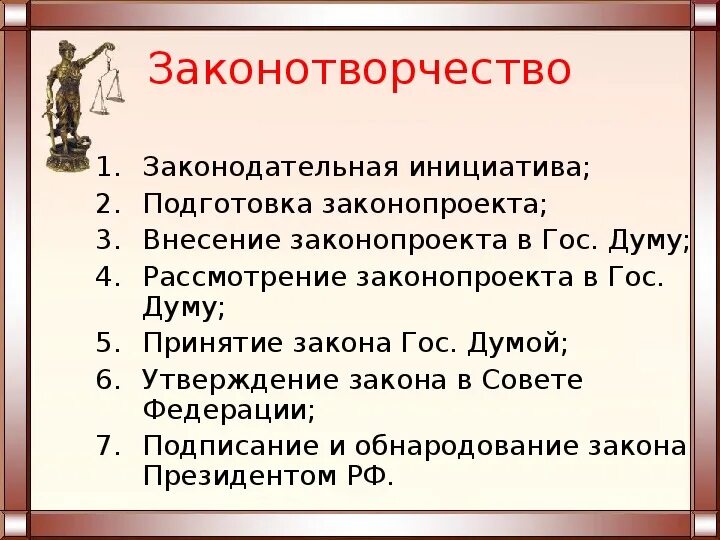 Законотворчество

1. Законодательная инициатива;
2. Подготовка законопроекта;
3. Внесение законопроекта в Гос. Думу;
4. Рассмотрение законопроекта в Гос. Думу;
5. Принятие закона Гос. Думой;
6. Утверждение закона в Совете Федерации;
7. Подписание и обнародование закона Президентом РФ.